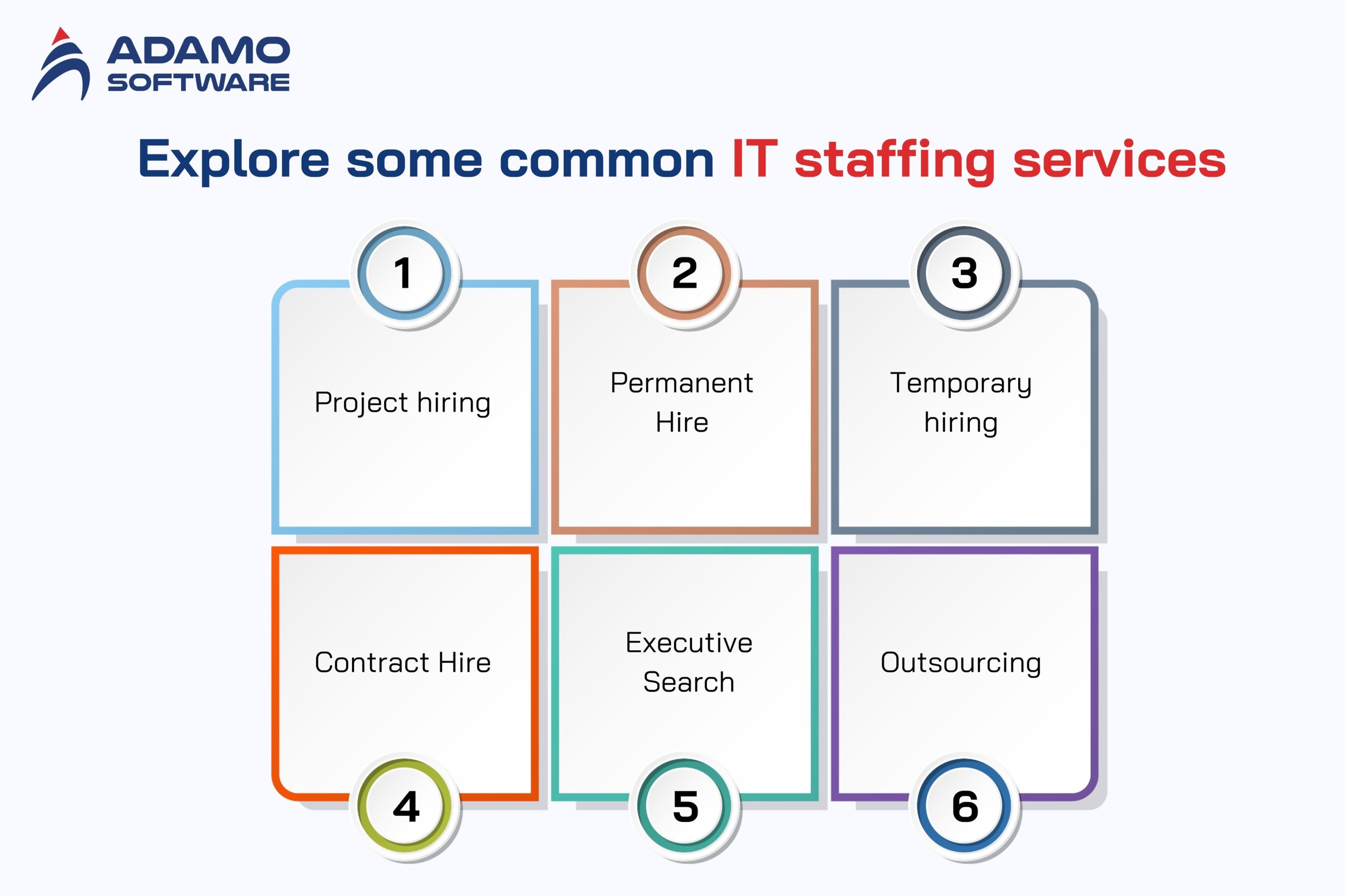 ADAMO
SOFTWARE

Explore some common IT staffing services

1
Project hiring

2
Permanent Hire

3
Temporary hiring

Contract Hire
4

Executive Search
5

Outsourcing
6